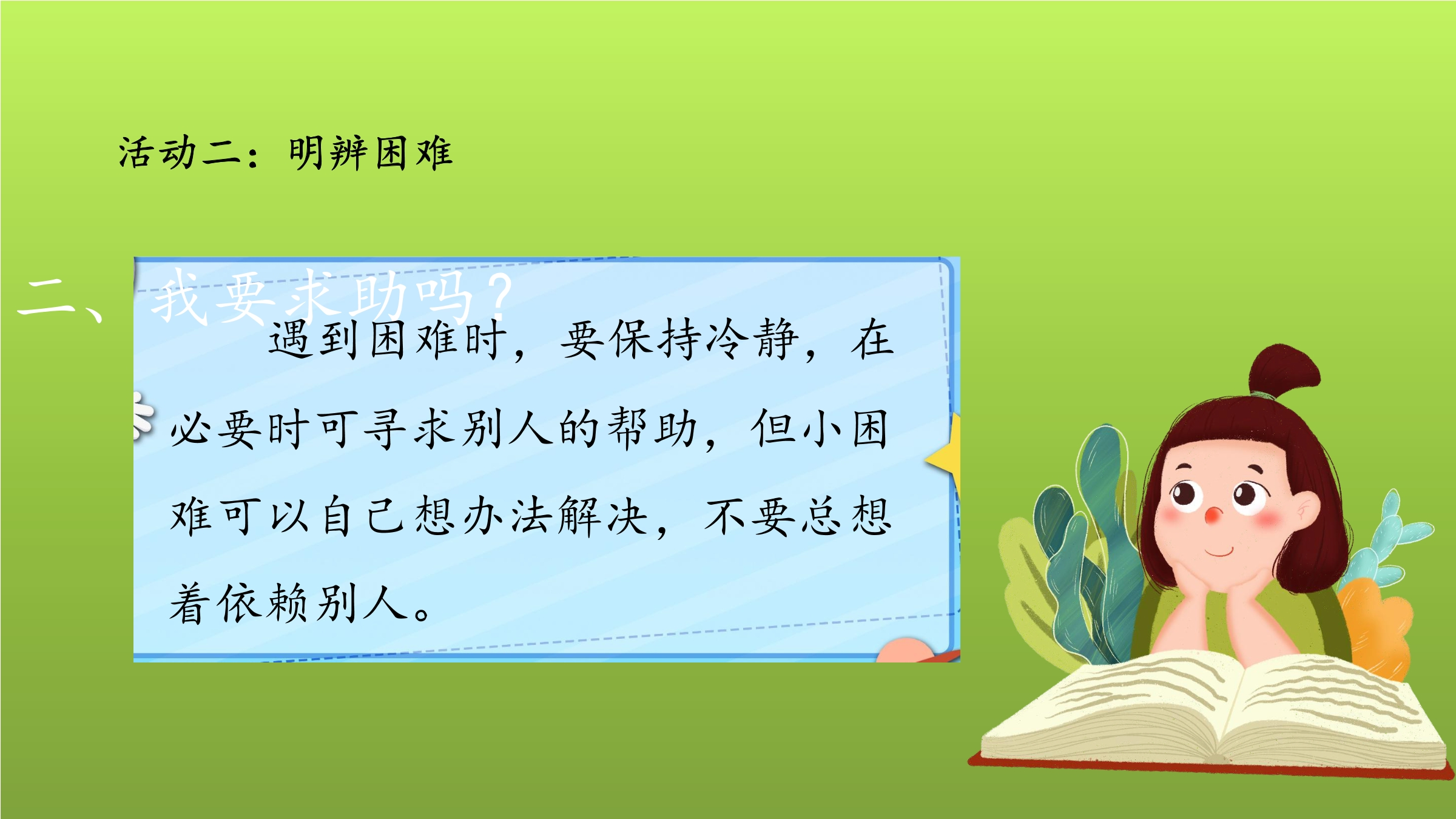 活动二：明辨困难

二、我要求助吗？

遇到困难时，要保持冷静，在必要时可寻求别人的帮助，但小困难可以自己想办法解决，不要总想着依赖别人。